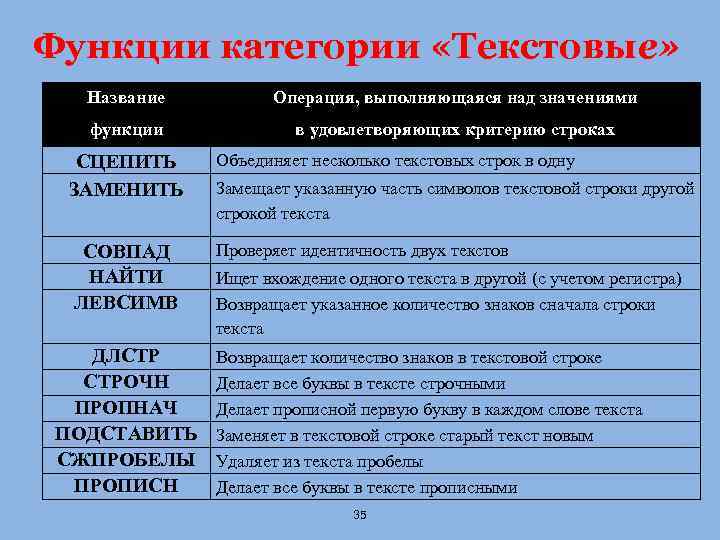 Функции категории «Текстовые»

| Название функции | Операция, выполняющаяся над значениями в удовлетворяющих критерию строках |
|---|---|
| СЦЕПИТЬ | Объединяет несколько текстовых строк в одну |
| ЗАМЕНИТЬ | Замещает указанную часть символов текстовой строки другой строкой текста |
| СОВПАД | Проверяет идентичность двух текстов |
| НАЙТИ | Ищет вхождение одного текста в другой (с учетом регистра) |
| ЛЕВСИМВ | Возвращает указанное количество знаков сначала строки текста |
| ДЛСТР | Возвращает количество знаков в текстовой строке |
| СТРОЧН | Делает все буквы в тексте строчными |
| ПРОПНАЧ | Делает прописной первую букву в каждом слове текста |
| ПОДСТАВИТЬ | Заменяет в текстовой строке старый текст новым |
| СЖПРОБЕЛЫ | Удаляет из текста пробелы |
| ПРОПИСН | Делает все буквы в тексте прописными |

35